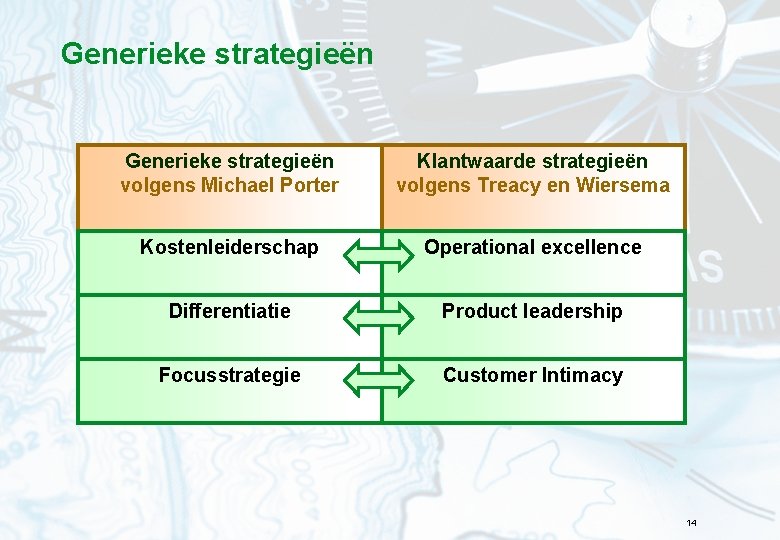 Generieke strategieën

| Generieke strategieën volgens Michael Porter | Klantwaarde strategieën volgens Treacy en Wiersema |
|---|---|
| Kostenleiderschap | Operational excellence |
| Differentiatie | Product leadership |
| Focusstrategie | Customer Intimacy |

14